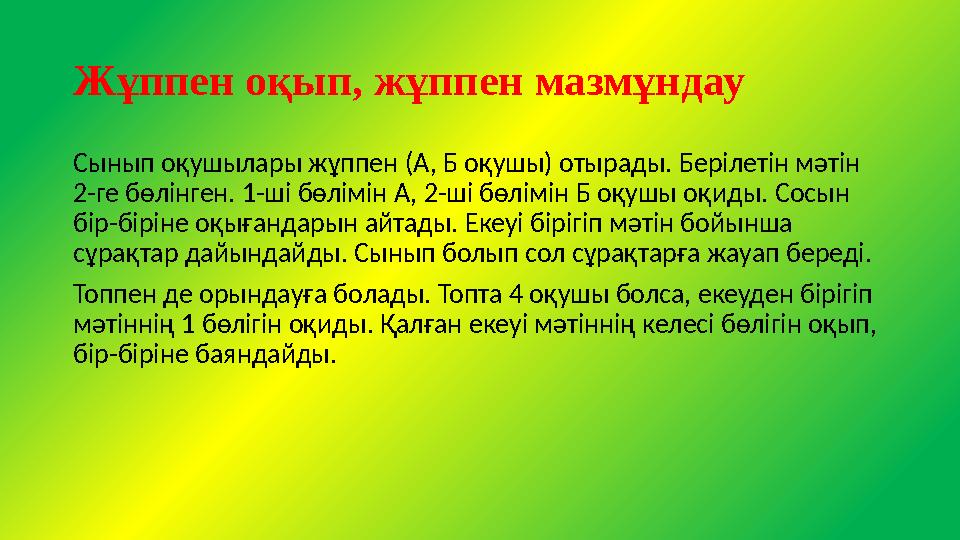 Жұппен оқып, жұппен мазмұндау

Сынып оқушылары жұппен (А, Б оқушы) отырады. Берілетін мәтін 2-ге бөлінген. 1-ші бөлімін А, 2-ші бөлімін Б оқушы оқиды. Сосын бір-біріне оқығандарын айтады. Екеуі бірігіп мәтін бойынша сұрақтар дайындайды. Сынып болып сол сұрақтарға жауап береді.

Топпен де орындауға болады. Топта 4 оқушы болса, екеуден бірігіп мәтіннің 1 бөлігін оқиды. Қалған екеуі мәтіннің келесі бөлігін оқып, бір-біріне баяндайды.